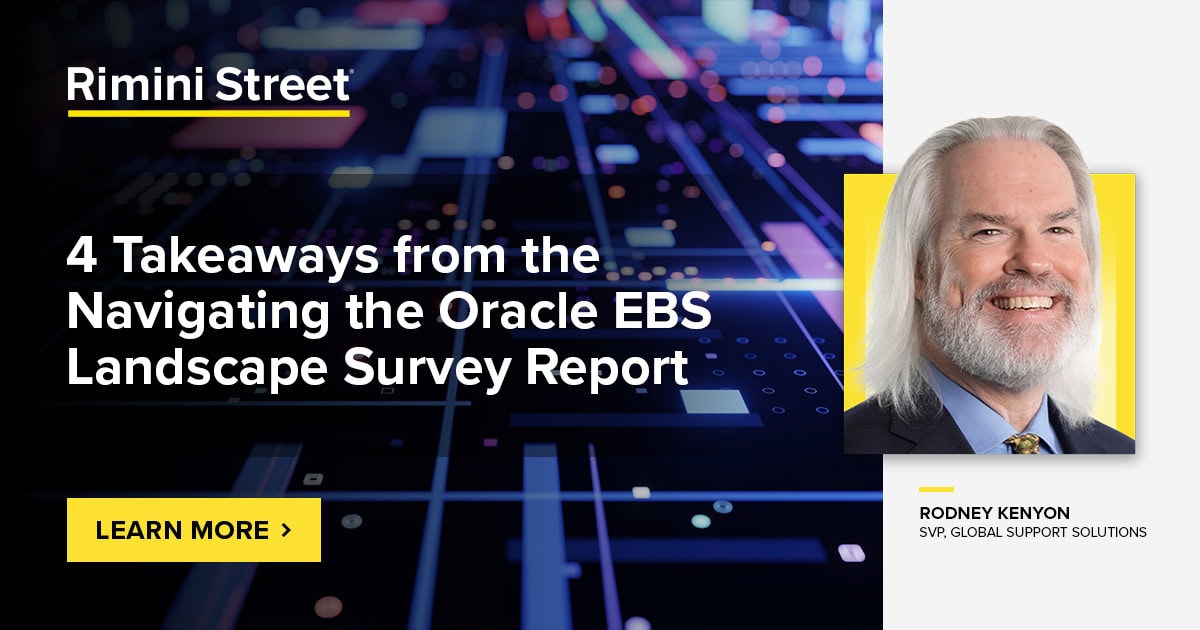 Rimini Street

4 Takeaways from the Navigating the Oracle EBS Landscape Survey Report

LEARN MORE >

RODNEY KENYON
SVP, GLOBAL SUPPORT SOLUTIONS